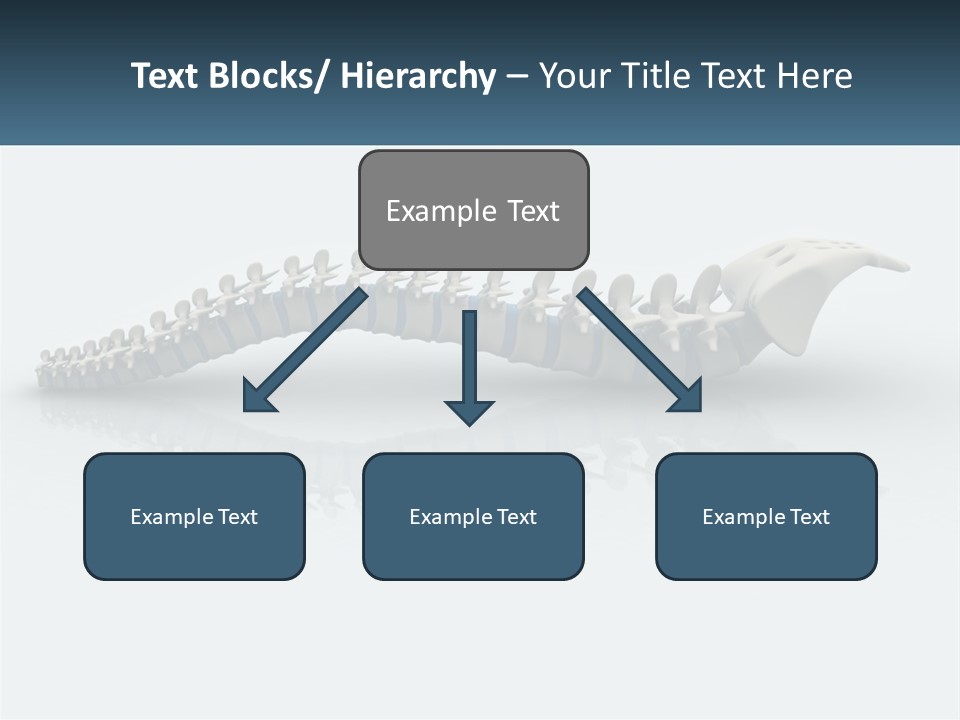 Text Blocks/ Hierarchy – Your Title Text Here

Example Text

Example Text

Example Text

Example Text